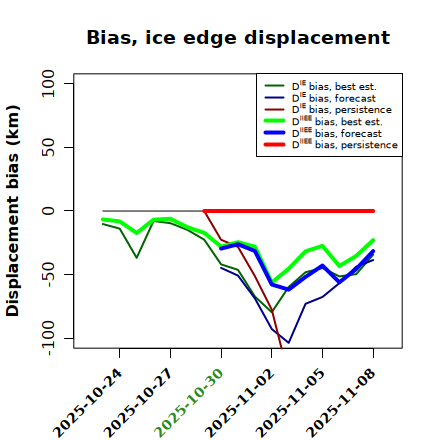 Bias, ice edge displacement

$D^{IE}$ bias, best est.
$D^{IE}$ bias, forecast
$D^{IE}$ bias, persistence
$D^{IIEE}$ bias, best est.
$D^{IIEE}$ bias, forecast
$D^{IIEE}$ bias, persistence

Displacement bias (km)

100
50
0
-50
-100

2025-10-24
2025-10-27
2025-10-30
2025-11-02
2025-11-05
2025-11-08